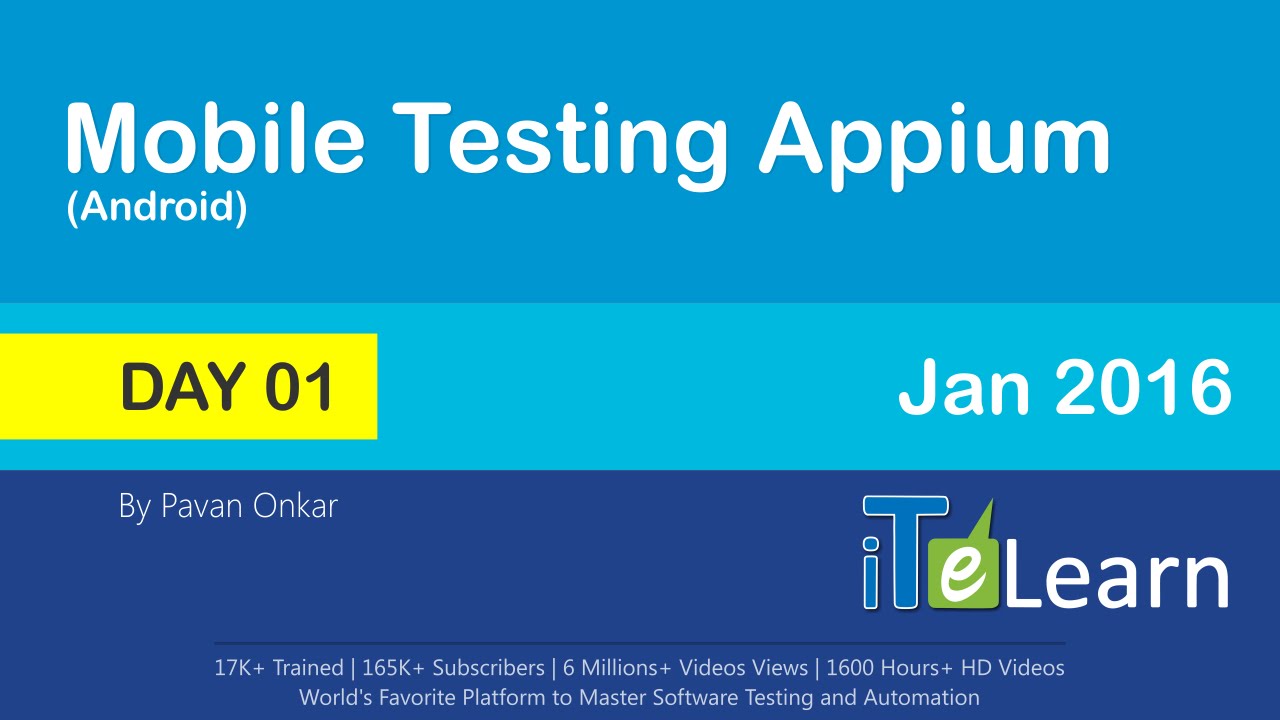 Mobile Testing Appium
(Android)

DAY 01

Jan 2016

By Pavan Onkar

iTeLearn

17K+ Trained | 165K+ Subscribers | 6 Millions+ Videos Views | 1600 Hours+ HD Videos
World's Favorite Platform to Master Software Testing and Automation